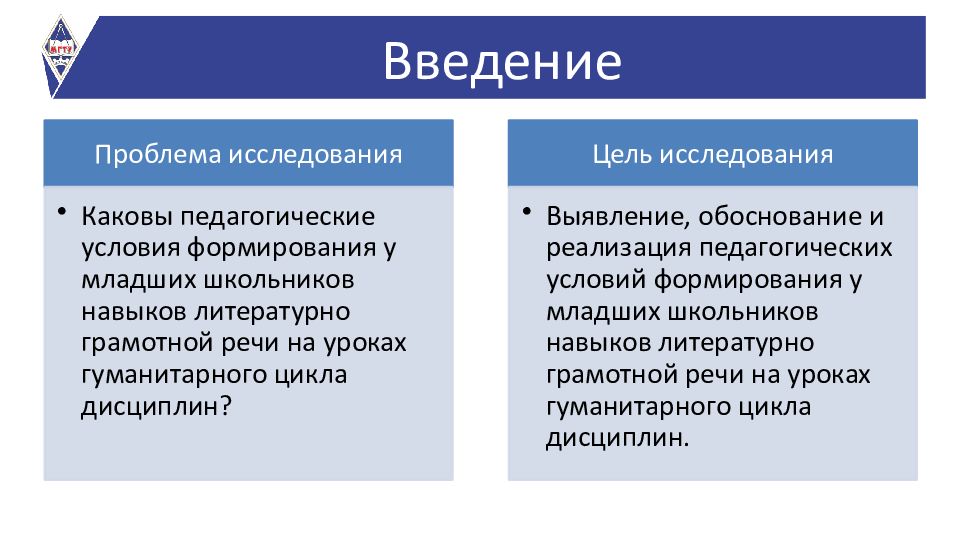 МГТУ

Введение

Проблема исследования

• Каковы педагогические условия формирования у младших школьников навыков литературно грамотной речи на уроках гуманитарного цикла дисциплин?

Цель исследования

• Выявление, обоснование и реализация педагогических условий формирования у младших школьников навыков литературно грамотной речи на уроках гуманитарного цикла дисциплин.